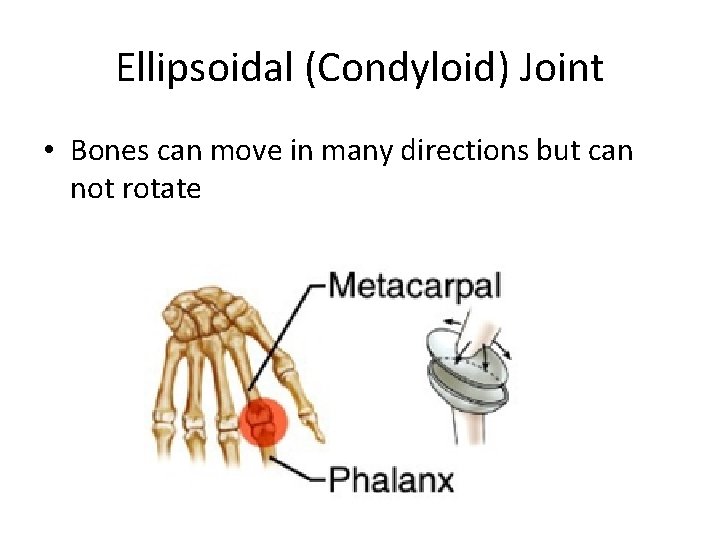 Ellipsoidal (Condyloid) Joint

• Bones can move in many directions but can not rotate

Metacarpal

Phalanx